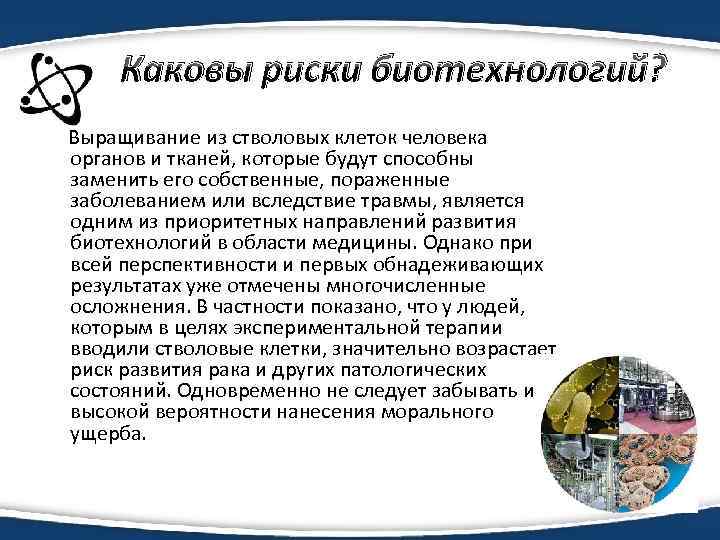 Каковы риски биотехнологий?

Выращивание из стволовых клеток человека органов и тканей, которые будут способны заменить его собственные, пораженные заболеванием или вследствие травмы, является одним из приоритетных направлений развития биотехнологий в области медицины. Однако при всей перспективности и первых обнадеживающих результатах уже отмечены многочисленные осложнения. В частности показано, что у людей, которым в целях экспериментальной терапии вводили стволовые клетки, значительно возрастает риск развития рака и других патологических состояний. Одновременно не следует забывать и высокой вероятности нанесения морального ущерба.